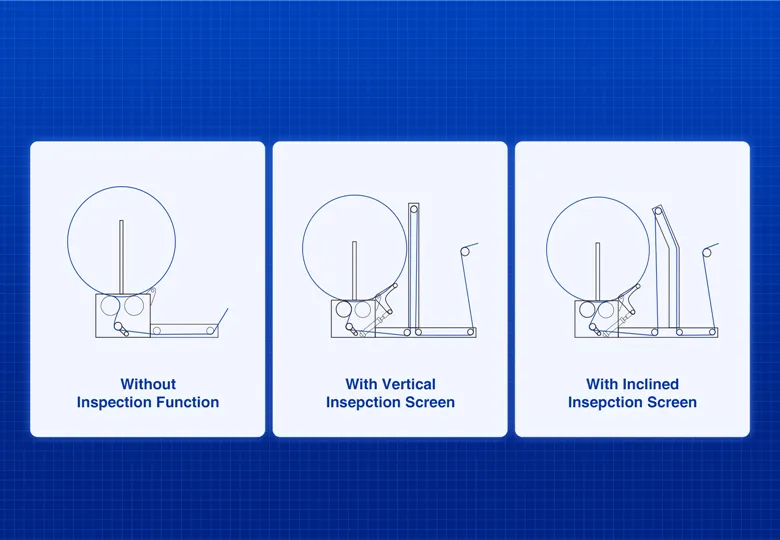 Without Inspection Function

With Vertical Insepction Screen

With Inclined Insepction Screen